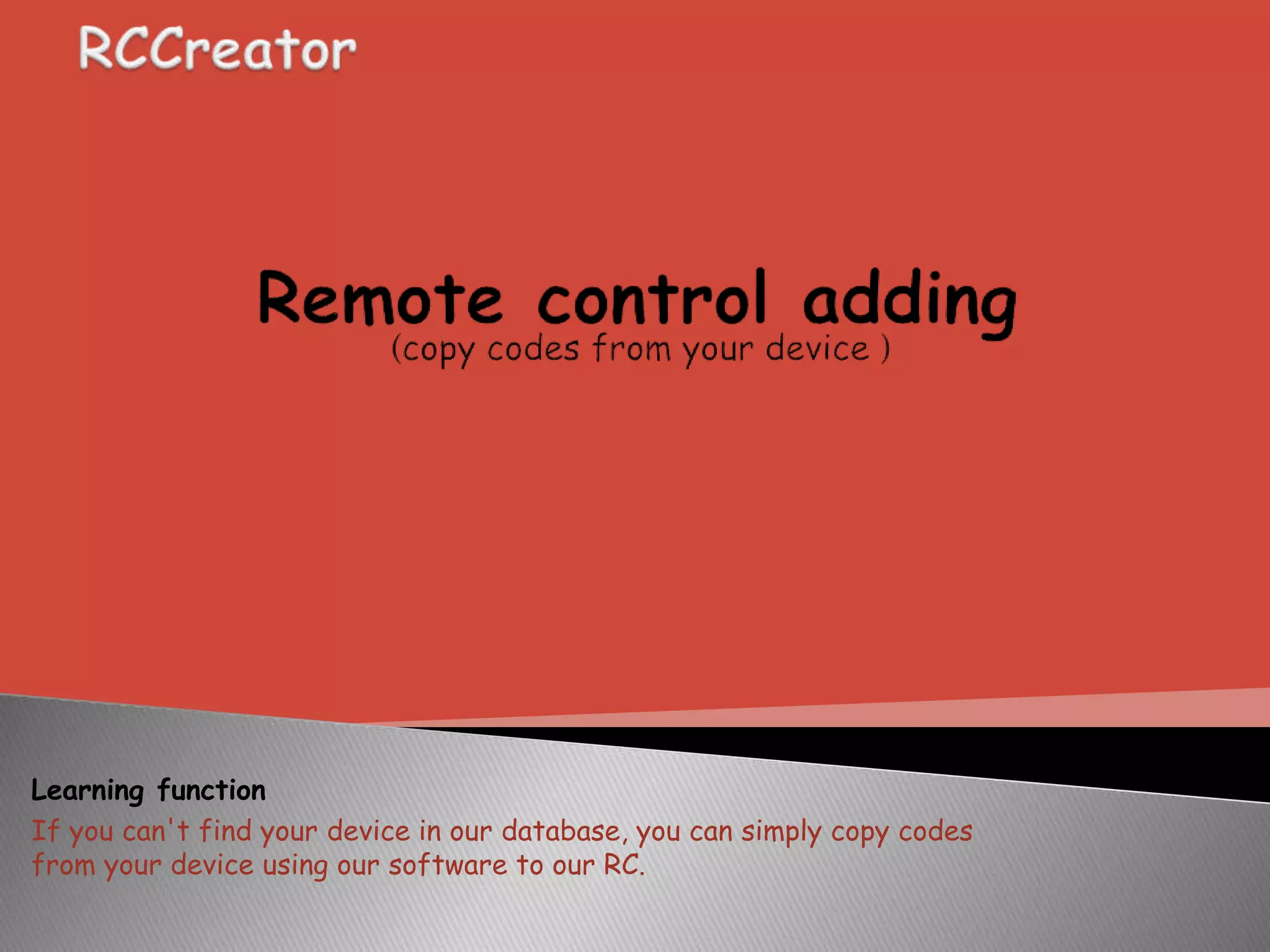 RCCreator

Remote control adding
(copy codes from your device )

Learning function
If you can't find your device in our database, you can simply copy codes from your device using our software to our RC.